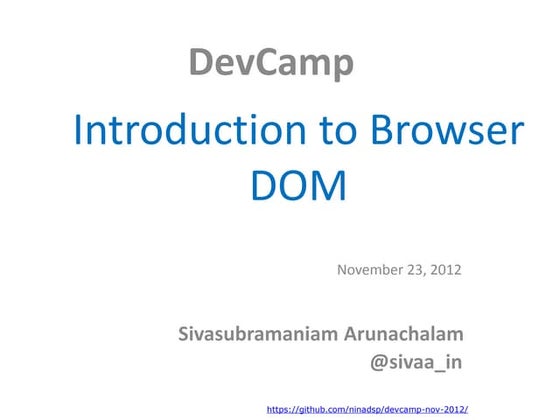 DevCamp

Introduction to Browser DOM

November 23, 2012

Sivasubramaniam Arunachalam
@sivaa_in

https://github.com/ninadsp/devcamp-nov-2012/